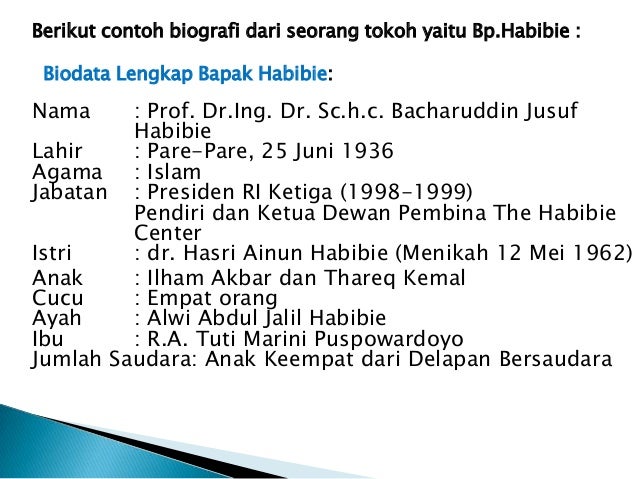 Berikut contoh biografi dari seorang tokoh yaitu Bp.Habibie :

Biodata Lengkap Bapak Habibie:

Nama : Prof. Dr.Ing. Dr. Sc.h.c. Bacharuddin Jusuf Habibie
Lahir : Pare-Pare, 25 Juni 1936
Agama : Islam
Jabatan : Presiden RI Ketiga (1998-1999)
Pendiri dan Ketua Dewan Pembina The Habibie Center
Istri : dr. Hasri Ainun Habibie (Menikah 12 Mei 1962)
Anak : Ilham Akbar dan Thareq Kemal
Cucu : Empat orang
Ayah : Alwi Abdul Jalil Habibie
Ibu : R.A. Tuti Marini Puspowardoyo
Jumlah Saudara: Anak Keempat dari Delapan Bersaudara